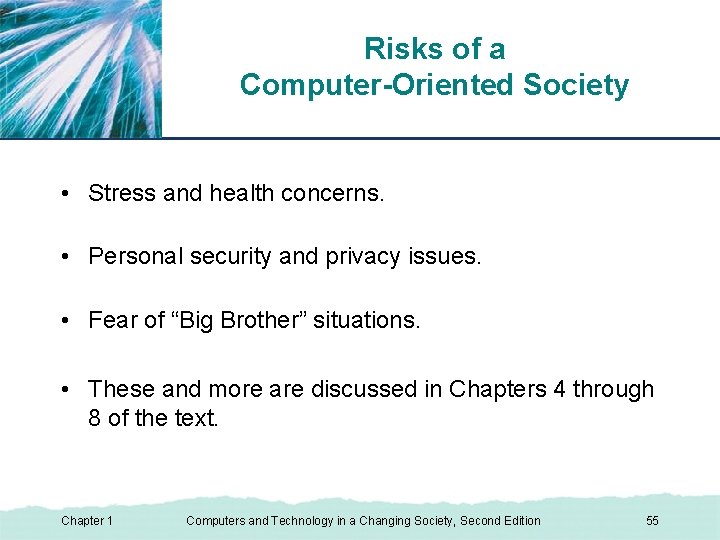 Risks of a
Computer-Oriented Society

• Stress and health concerns.

• Personal security and privacy issues.

• Fear of “Big Brother” situations.

• These and more are discussed in Chapters 4 through 8 of the text.

Chapter 1

Computers and Technology in a Changing Society, Second Edition

55